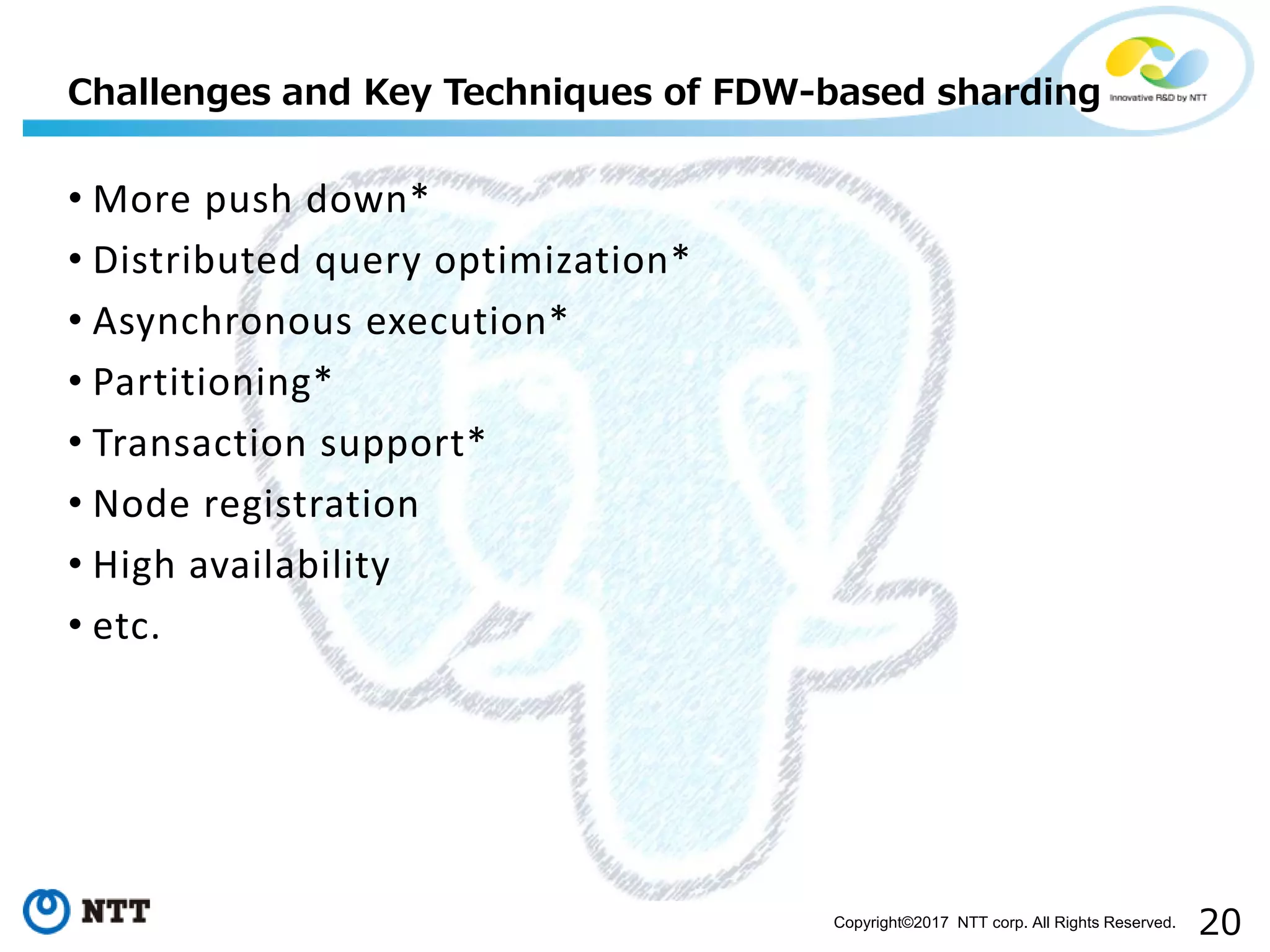 Challenges and Key Techniques of FDW-based sharding

Innovative R&D by NTT

• More push down*
• Distributed query optimization*
• Asynchronous execution*
• Partitioning*
• Transaction support*
• Node registration
• High availability
• etc.

NTT

Copyright©2017 NTT corp. All Rights Reserved.

20